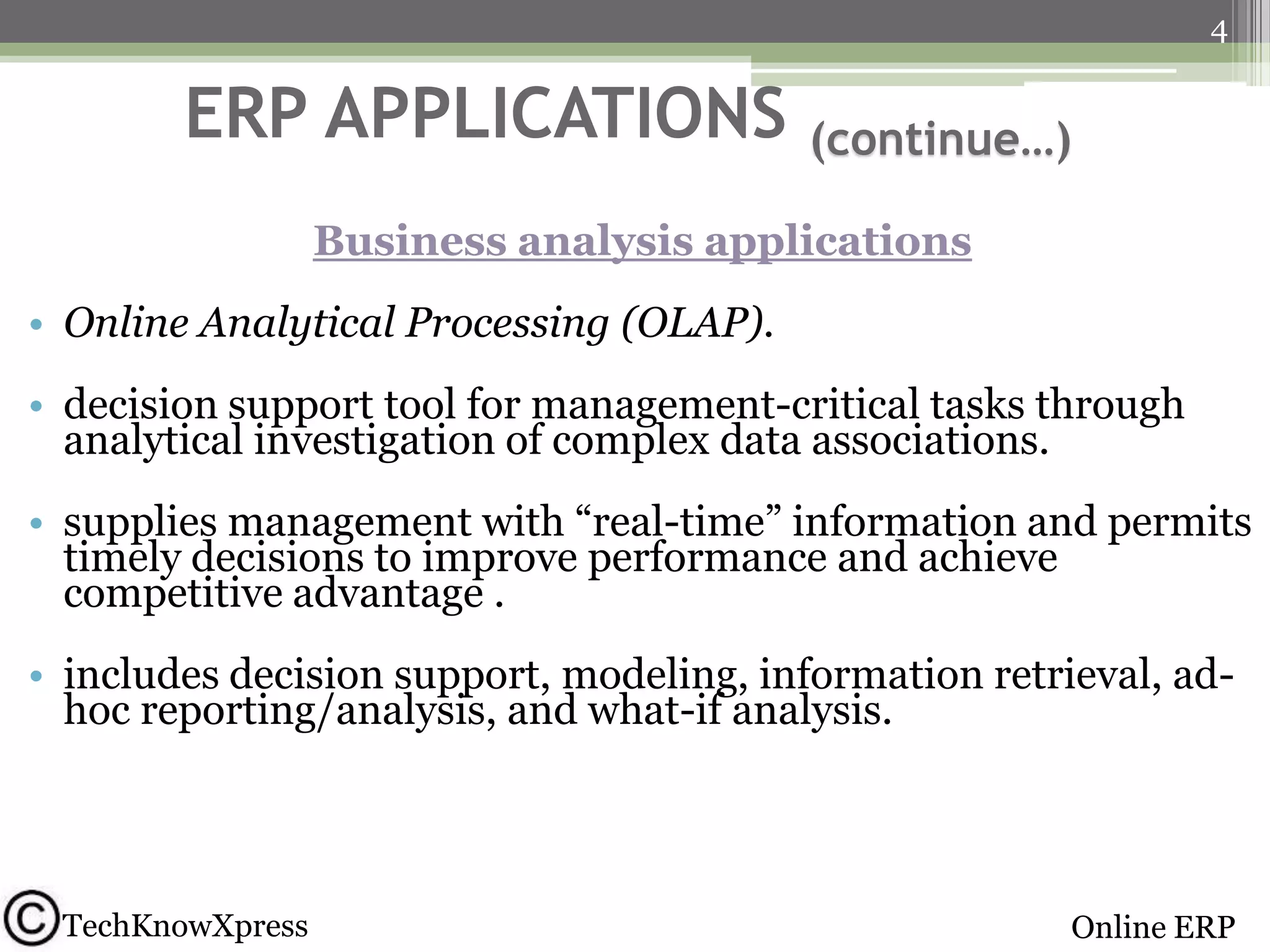 4

ERP APPLICATIONS (continue…)

Business analysis applications

• Online Analytical Processing (OLAP).

• decision support tool for management-critical tasks through analytical investigation of complex data associations.

• supplies management with “real-time” information and permits timely decisions to improve performance and achieve competitive advantage .

• includes decision support, modeling, information retrieval, ad-hoc reporting/analysis, and what-if analysis.

©TechKnowXpress

Online ERP